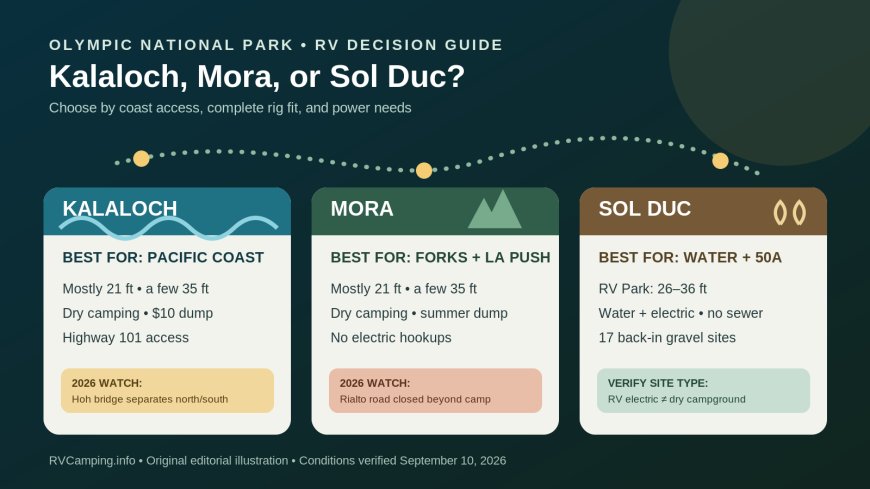 OLYMPIC NATIONAL PARK • RV DECISION GUIDE

Kalaloch, Mora, or Sol Duc?

Choose by coast access, complete rig fit, and power needs

KALALOCH

BEST FOR: PACIFIC COAST

Mostly 21 ft • a few 35 ft

Dry camping • $10 dump

Highway 101 access

2026 WATCH:
Hoh bridge separates north/south

MORA

BEST FOR: FORKS + LA PUSH

Mostly 21 ft • a few 35 ft

Dry camping • summer dump

No electric hookups

2026 WATCH:
Rialto road closed beyond camp

SOL DUC

BEST FOR: WATER + 50A

RV Park: 26–36 ft

Water + electric • no sewer

17 back-in gravel sites

VERIFY SITE TYPE:
RV electric ≠ dry campground

RVCamping.info • Original editorial illustration • Conditions verified September 10, 2026